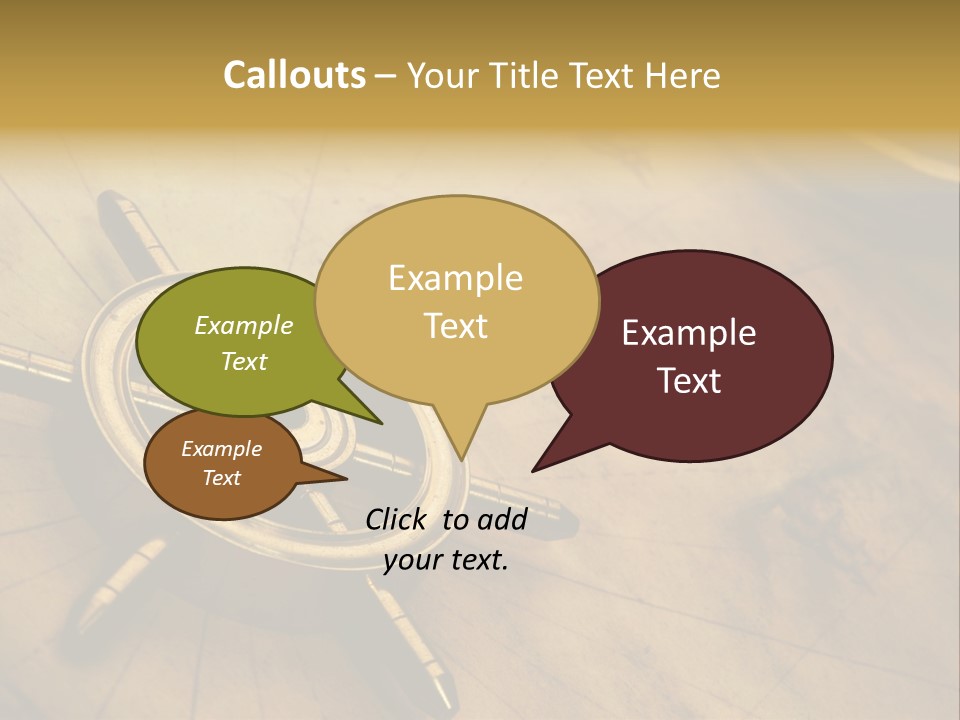 Callouts – Your Title Text Here

Example Text

Example Text

Example Text

Example Text

Click to add your text.